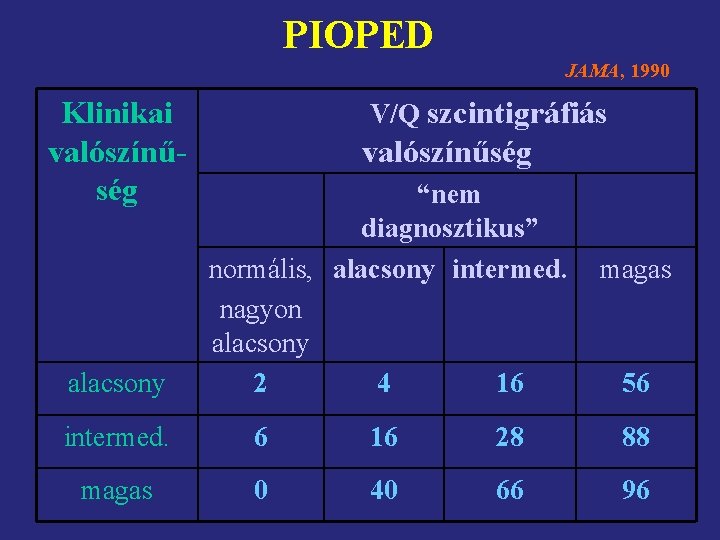 PIOPED

JAMA, 1990

| Klinikai valószínűség | V/Q szcintigráfiás valószínűség | | | |
|---|---|---|---|---|
| | | “nem diagnosztikus” | | |
| | normális, nagyon alacsony | alacsony | intermed. | magas |
| alacsony | 2 | 4 | 16 | 56 |
| intermed. | 6 | 16 | 28 | 88 |
| magas | 0 | 40 | 66 | 96 |